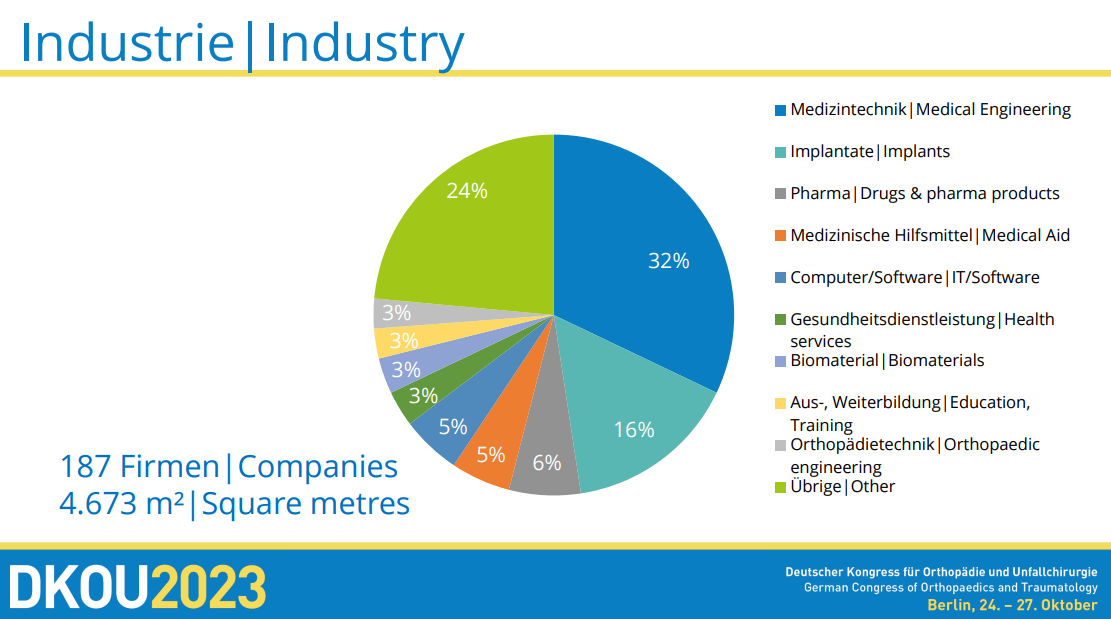 Industrie|Industry

24%

32%

16%

6%

5%

5%

3%

3%

3%

3%

Medizintechnik|Medical Engineering

Implantate|Implants

Pharma|Drugs & pharma products

Medizinische Hilfsmittel|Medical Aid

Computer/Software|IT/Software

Gesundheitsdienstleistung|Health services

Biomaterial|Biomaterials

Aus-, Weiterbildung|Education, Training

Orthopädietechnik|Orthopaedic engineering

Übrige|Other

187 Firmen|Companies
4.673 m²|Square metres

DKOU2023

Deutscher Kongress für Orthopädie und Unfallchirurgie
German Congress of Orthopaedics and Traumatology
Berlin, 24. – 27. Oktober